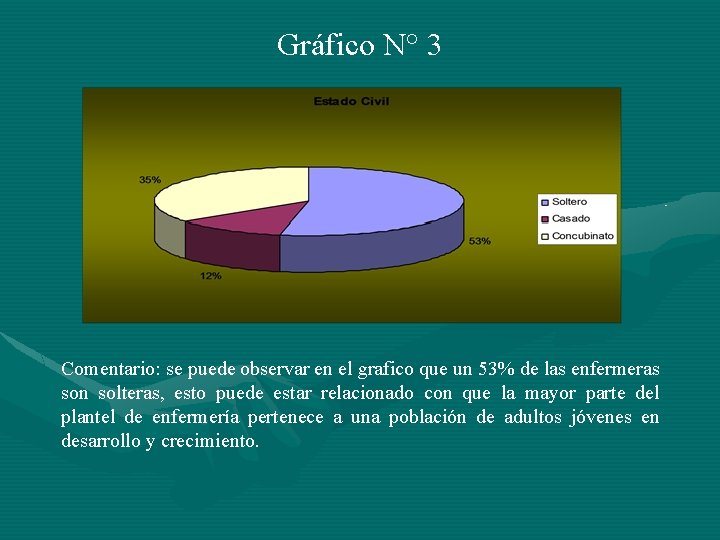 Gráfico N° 3

Estado Civil

35%

53%

12%

Soltero
Casado
Concubinato

Comentario: se puede observar en el grafico que un 53% de las enfermeras son solteras, esto puede estar relacionado con que la mayor parte del plantel de enfermería pertenece a una población de adultos jóvenes en desarrollo y crecimiento.